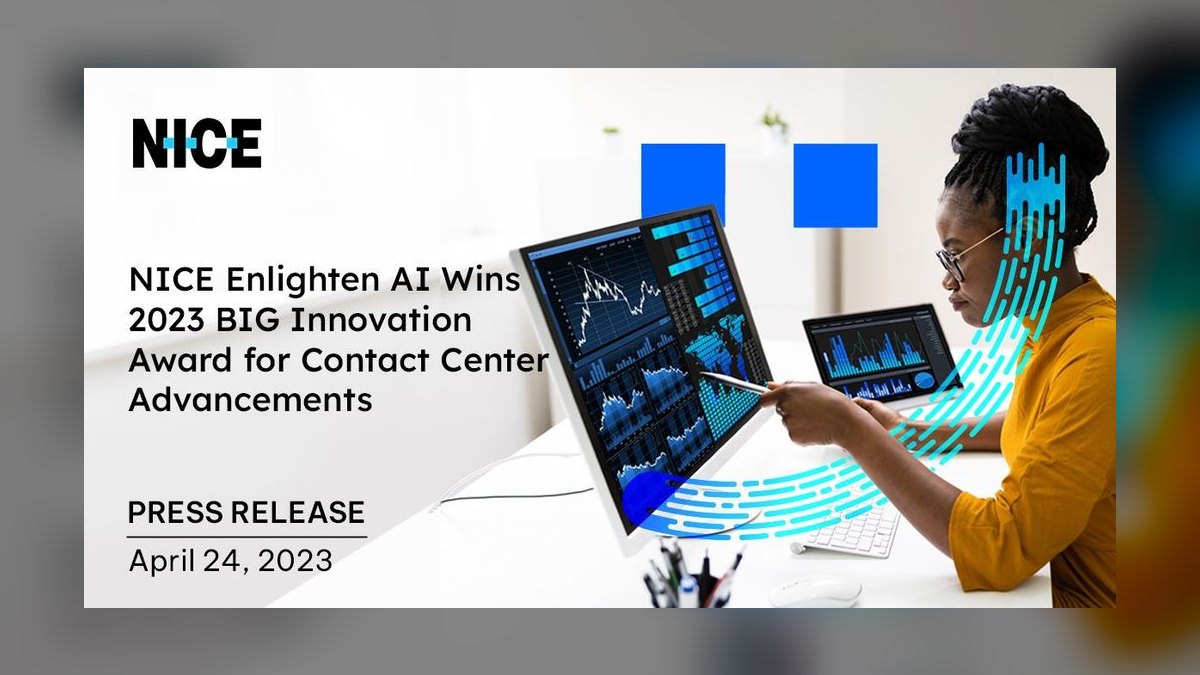 NICE

NICE Enlighten AI Wins 2023 BIG Innovation Award for Contact Center Advancements

PRESS RELEASE

April 24, 2023